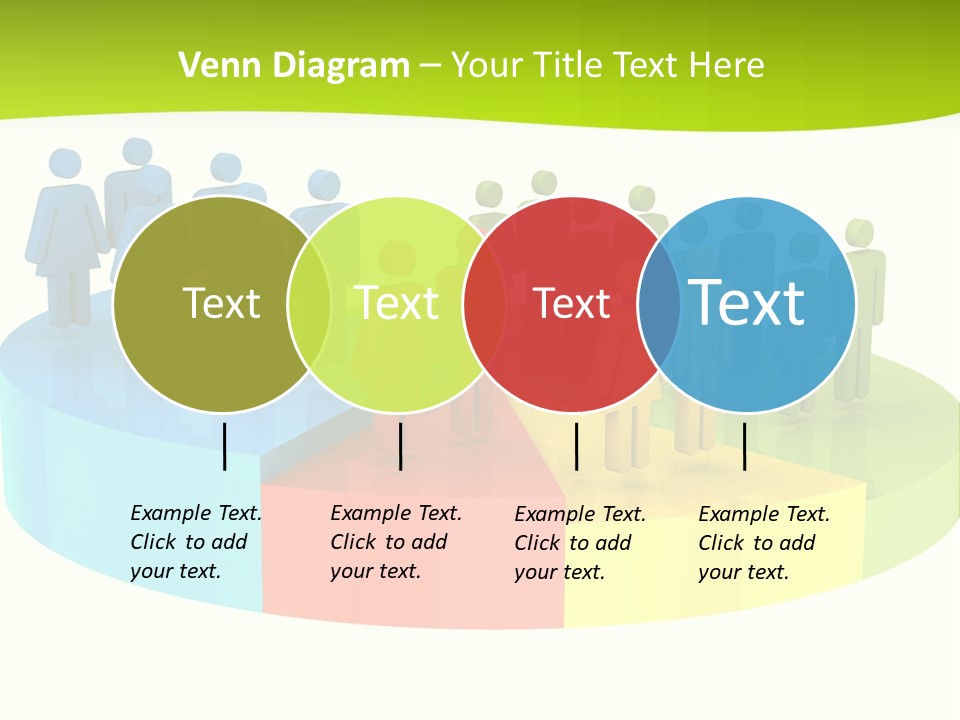 Venn Diagram – Your Title Text Here

Text

Text

Text

Text

Example Text. Click to add your text.

Example Text. Click to add your text.

Example Text. Click to add your text.

Example Text. Click to add your text.